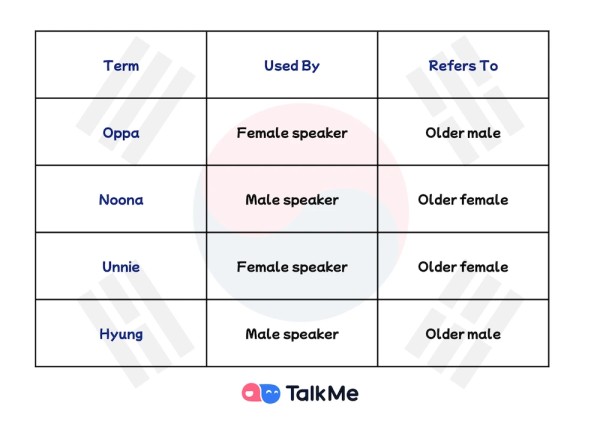 | Term | Used By | Refers To |
|---|---|---|
| Oppa | Female speaker | Older male |
| Noona | Male speaker | Older female |
| Unnie | Female speaker | Older female |
| Hyung | Male speaker | Older male |

TalkMe